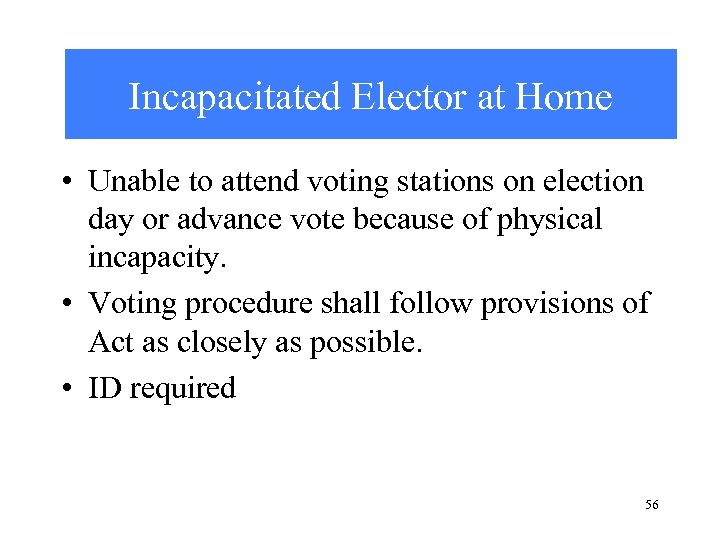 Incapacitated Elector at Home

• Unable to attend voting stations on election day or advance vote because of physical incapacity.

• Voting procedure shall follow provisions of Act as closely as possible.

• ID required

56